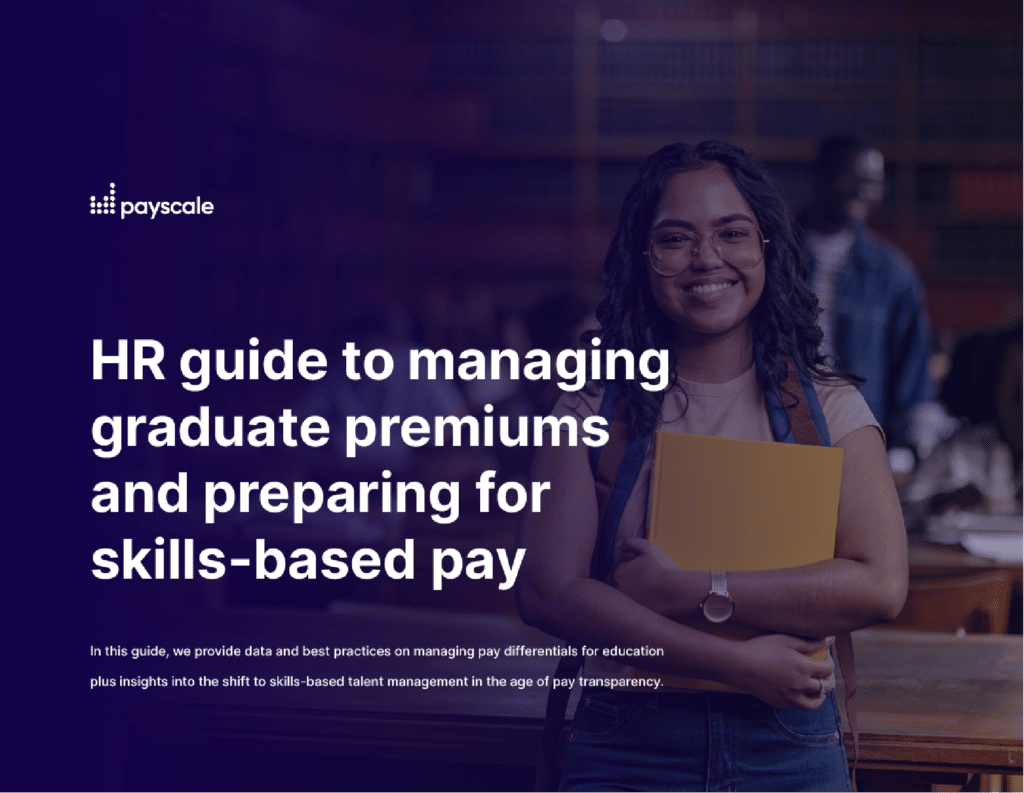 payscale

HR guide to managing graduate premiums and preparing for skills-based pay

In this guide, we provide data and best practices on managing pay differentials for education plus insights into the shift to skills-based talent management in the age of pay transparency.